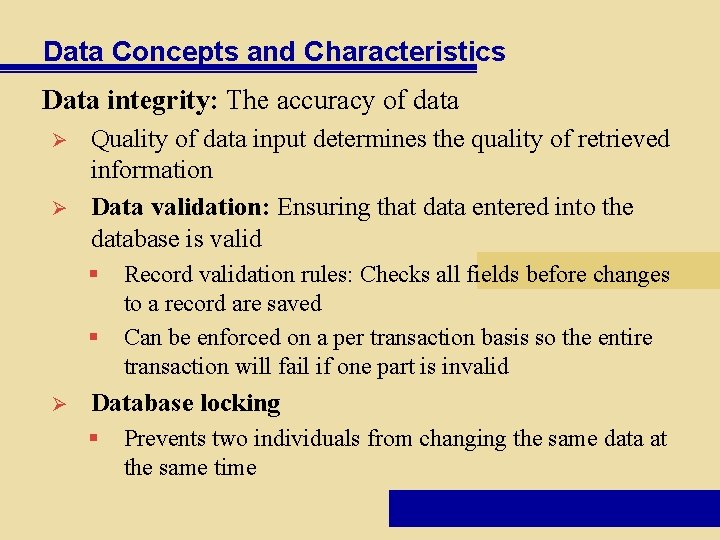 Data Concepts and Characteristics

Data integrity: The accuracy of data

➢ Quality of data input determines the quality of retrieved information

➢ Data validation: Ensuring that data entered into the database is valid

▪ Record validation rules: Checks all fields before changes to a record are saved

▪ Can be enforced on a per transaction basis so the entire transaction will fail if one part is invalid

➢ Database locking

▪ Prevents two individuals from changing the same data at the same time